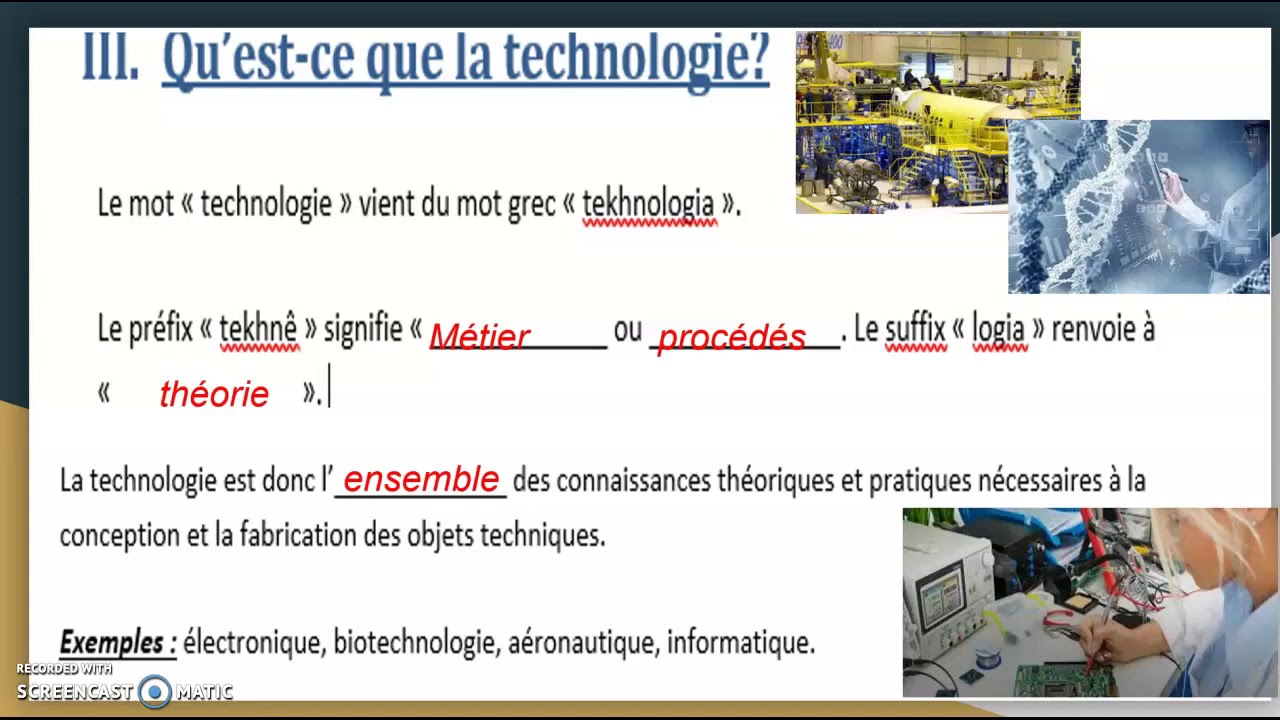 III. Qu'est-ce que la technologie?

Le mot « technologie » vient du mot grec « tekhnologia ».

Le préfix « tekhnê » signifie « Métier ou procédés. Le suffix « logia » renvoie à « théorie ».

La technologie est donc l' ensemble des connaissances théoriques et pratiques nécessaires à la conception et la fabrication des objets techniques.

Exemples : électronique, biotechnologie, aéronautique, informatique.

RECORDED WITH SCREENCAST MATIC